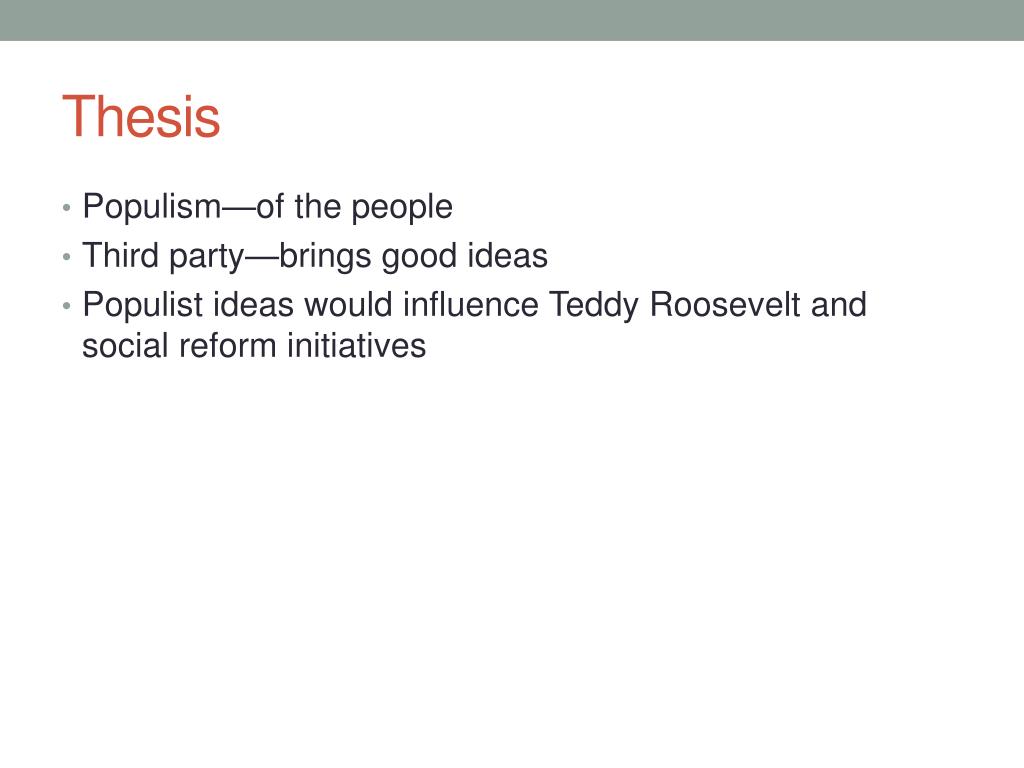 Thesis

• Populism—of the people
• Third party—brings good ideas
• Populist ideas would influence Teddy Roosevelt and social reform initiatives